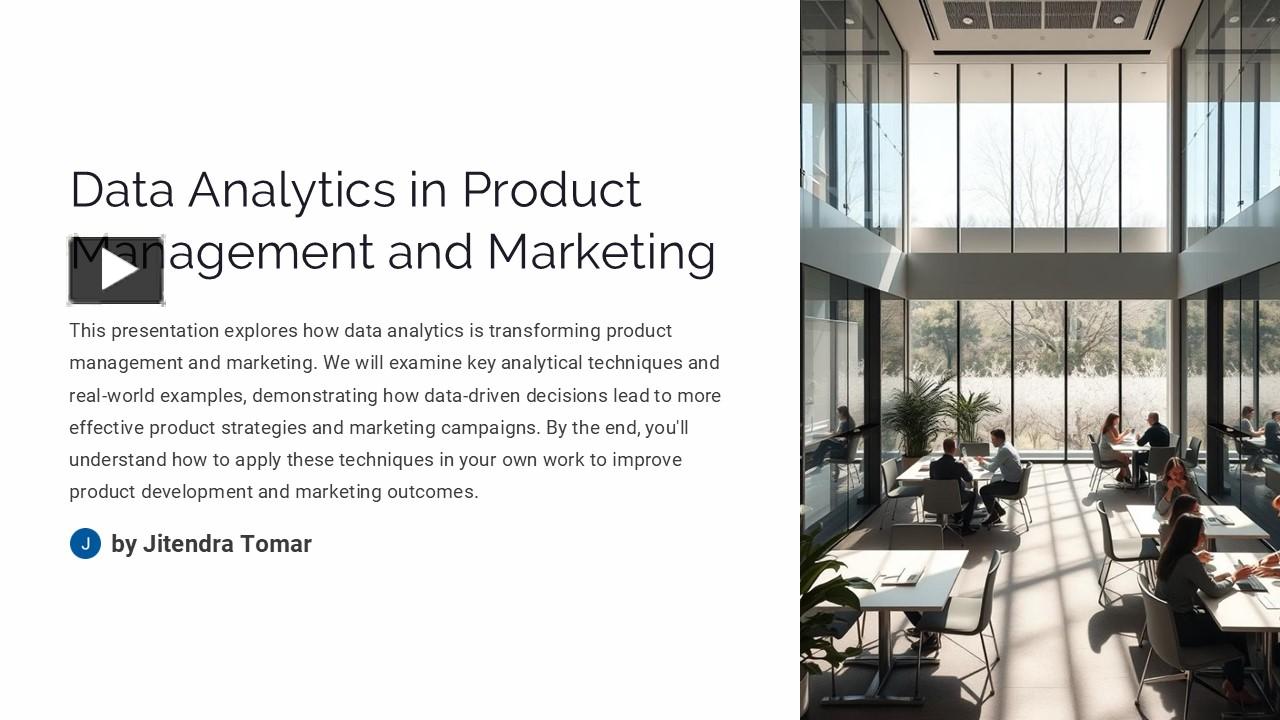 Data Analytics in Product Management and Marketing

This presentation explores how data analytics is transforming product management and marketing. We will examine key analytical techniques and real-world examples, demonstrating how data-driven decisions lead to more effective product strategies and marketing campaigns. By the end, you'll understand how to apply these techniques in your own work to improve product development and marketing outcomes.

J by Jitendra Tomar